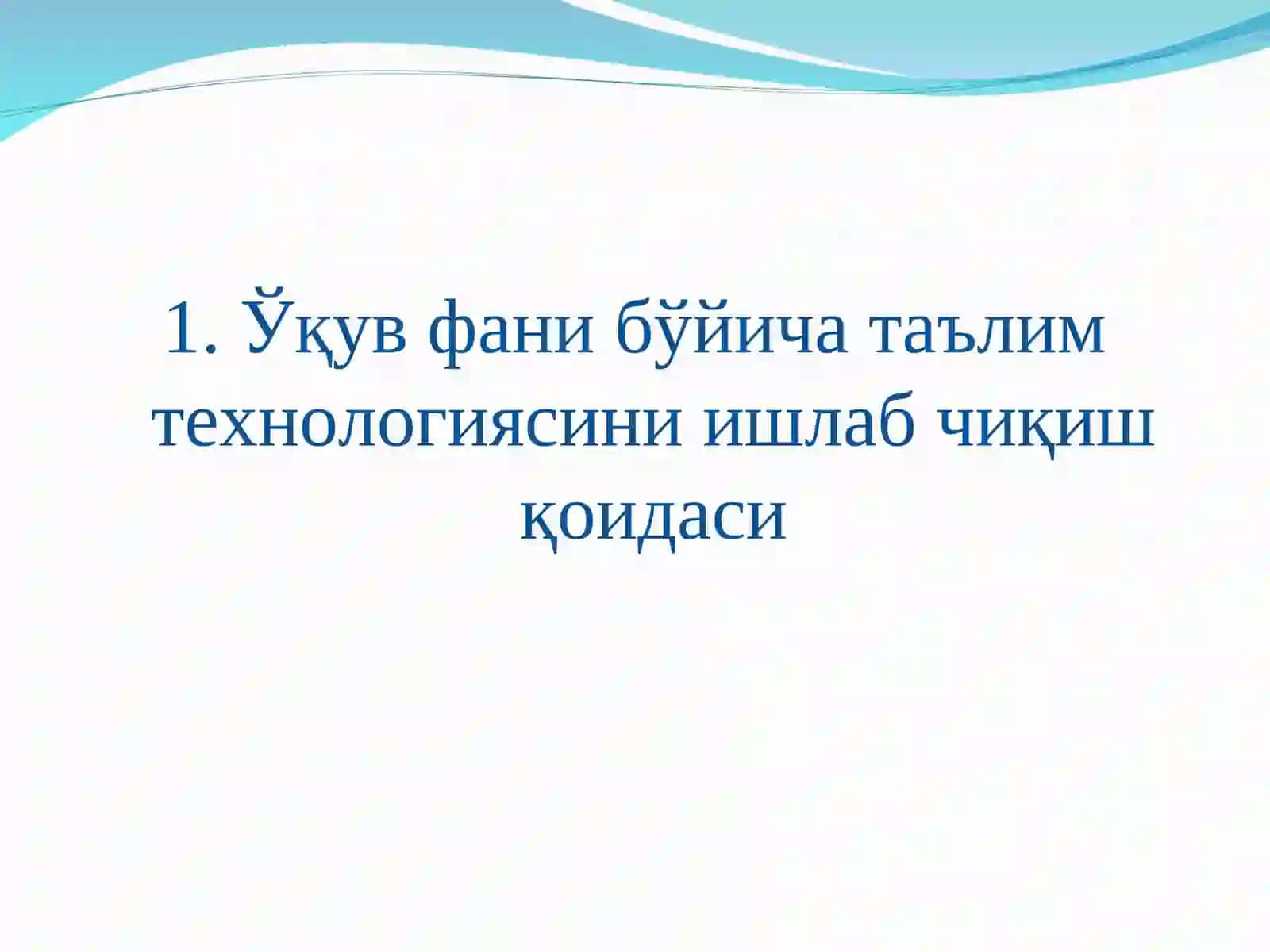 1. Ўқув фани бўйича таълим технологиясини ишлаб чиқиш қоидаси